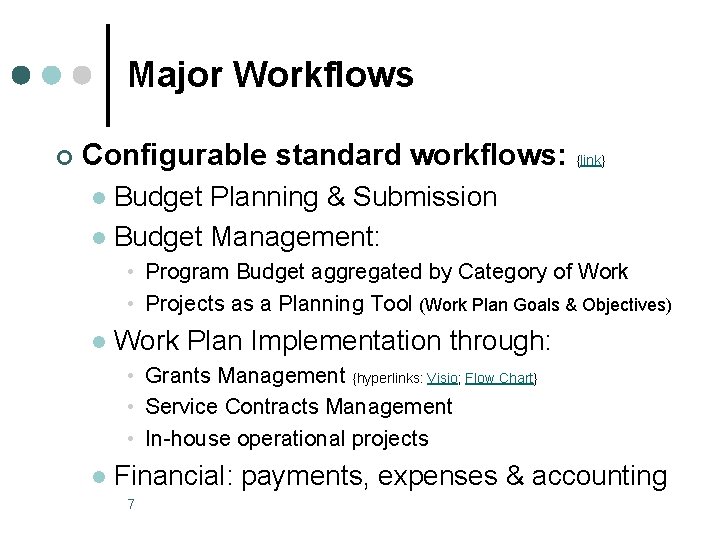 Major Workflows

Configurable standard workflows: {link}

Budget Planning & Submission

Budget Management:

Program Budget aggregated by Category of Work

Projects as a Planning Tool (Work Plan Goals & Objectives)

Work Plan Implementation through:

Grants Management {hyperlinks: Visio; Flow Chart}

Service Contracts Management

In-house operational projects

Financial: payments, expenses & accounting

7